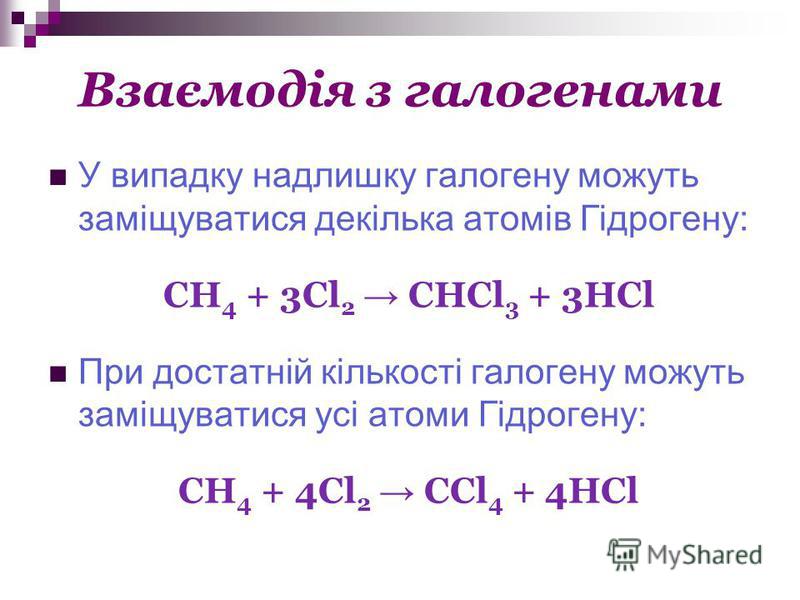 Взаємодія з галогенами

У випадку надлишку галогену можуть заміщуватися декілька атомів Гідрогену:

$CH_4 + 3Cl_2 \rightarrow CHCl_3 + 3HCl$

При достатній кількості галогену можуть заміщуватися усі атоми Гідрогену:

$CH_4 + 4Cl_2 \rightarrow CCl_4 + 4HCl$

MyShared